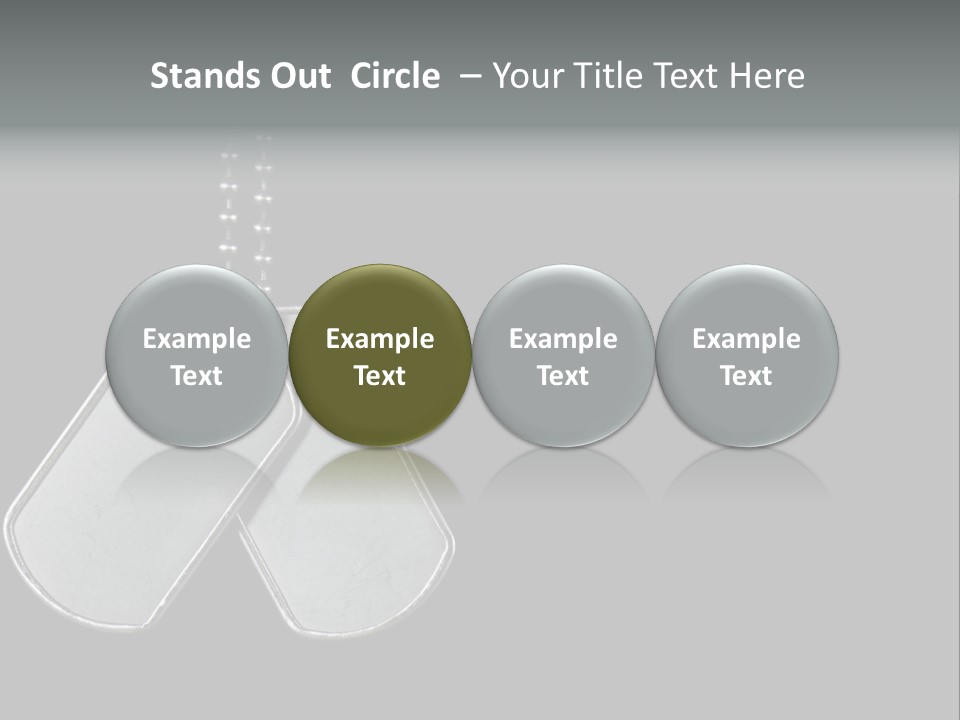 Stands Out Circle – Your Title Text Here

Example Text

Example Text

Example Text

Example Text